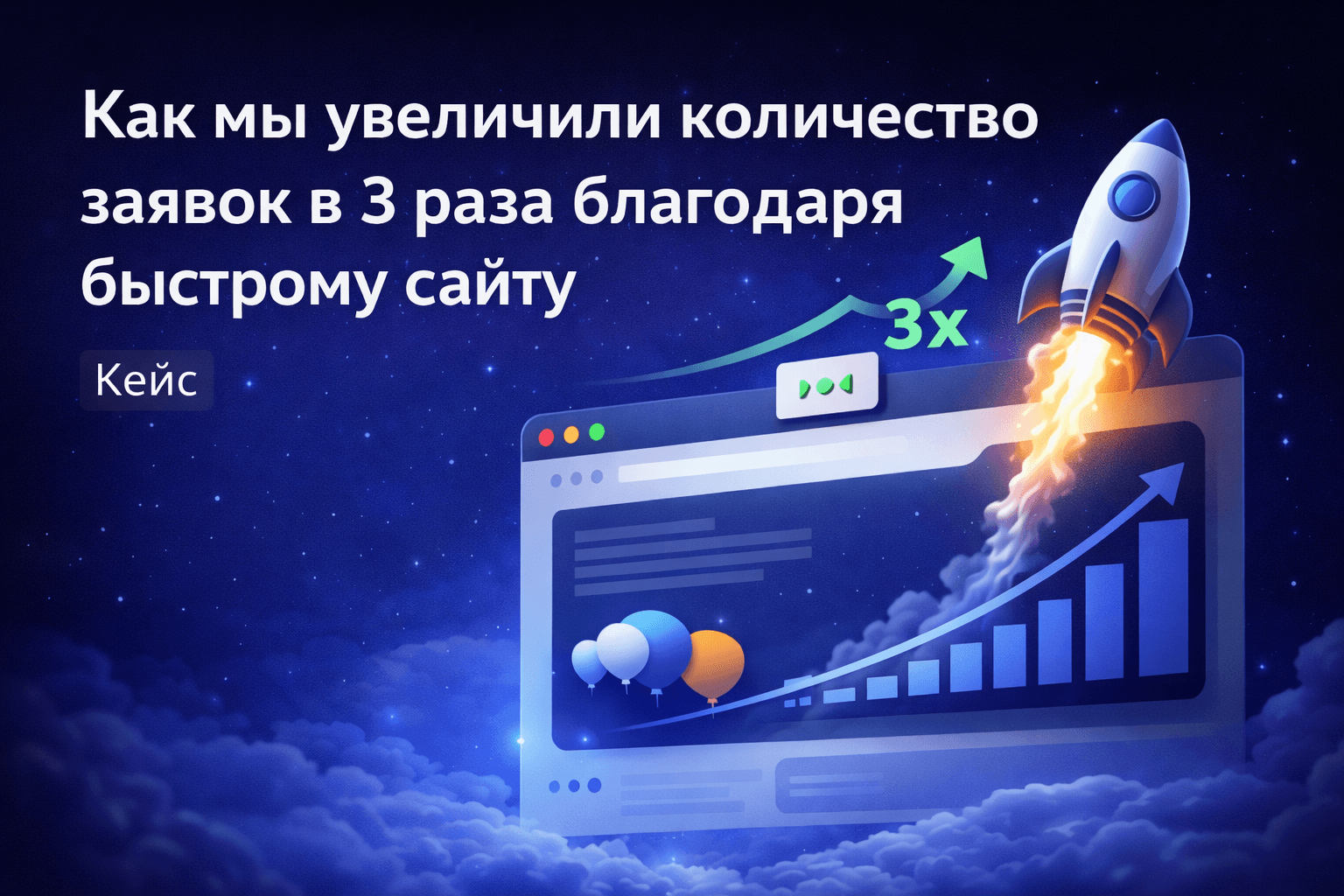 Как мы увеличили количество заявок в 3 раза благодаря быстрому сайту

Кейс

3x